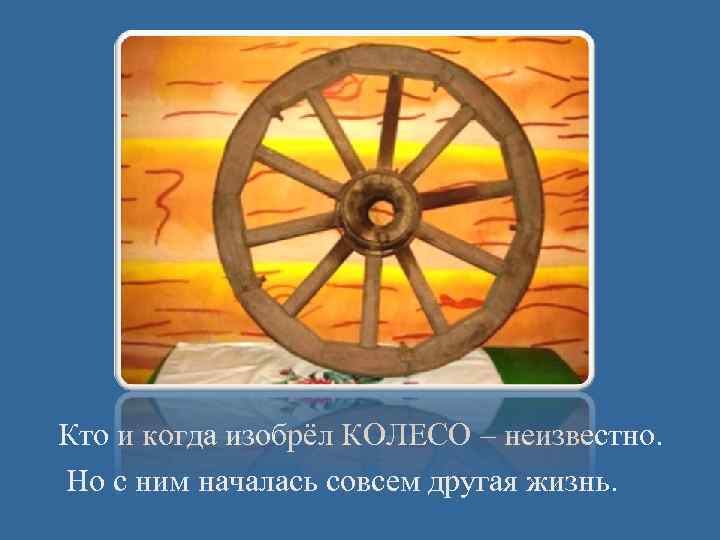 Кто и когда изобрёл КОЛЕСО – неизвестно.
Но с ним началась совсем другая жизнь.